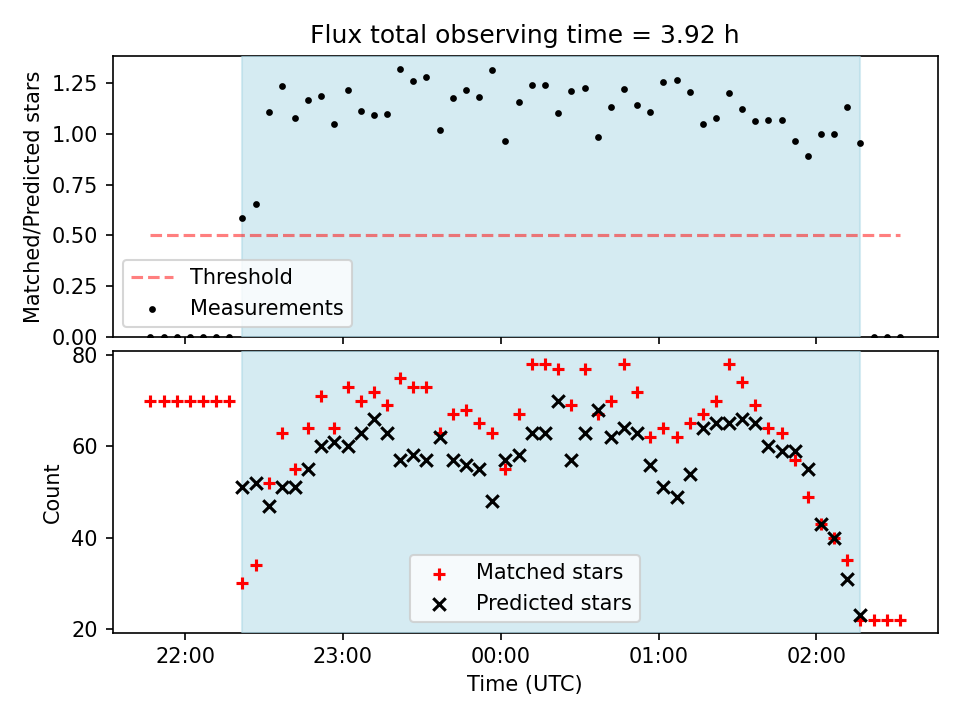 Flux total observing time = 3.92 h

Matched/Predicted stars

1.25
1.00
0.75
0.50
0.25
0.00

Threshold
Measurements

Count

80
60
40
20

Matched stars
Predicted stars

22:00
23:00
00:00
01:00
02:00

Time (UTC)